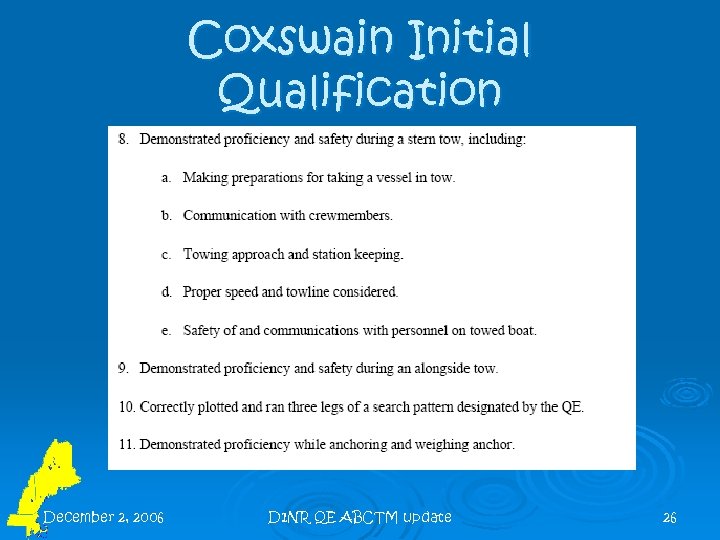 Coxswain Initial Qualification

8. Demonstrated proficiency and safety during a stern tow, including:

a. Making preparations for taking a vessel in tow.

b. Communication with crewmembers.

c. Towing approach and station keeping.

d. Proper speed and towline considered.

e. Safety of and communications with personnel on towed boat.

9. Demonstrated proficiency and safety during an alongside tow.

10. Correctly plotted and ran three legs of a search pattern designated by the QE.

11. Demonstrated proficiency while anchoring and weighing anchor.

December 2, 2006

D1NR QE ABCTM update

26